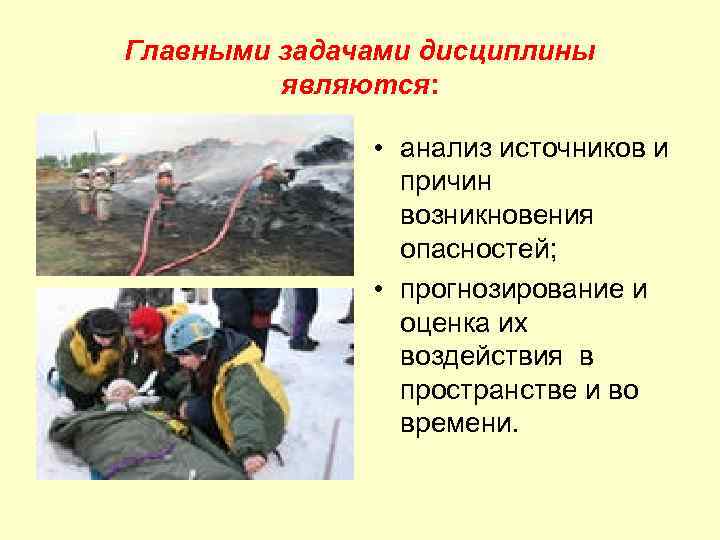 Главными задачами дисциплины являются:

• анализ источников и причин возникновения опасностей;

• прогнозирование и оценка их воздействия в пространстве и во времени.